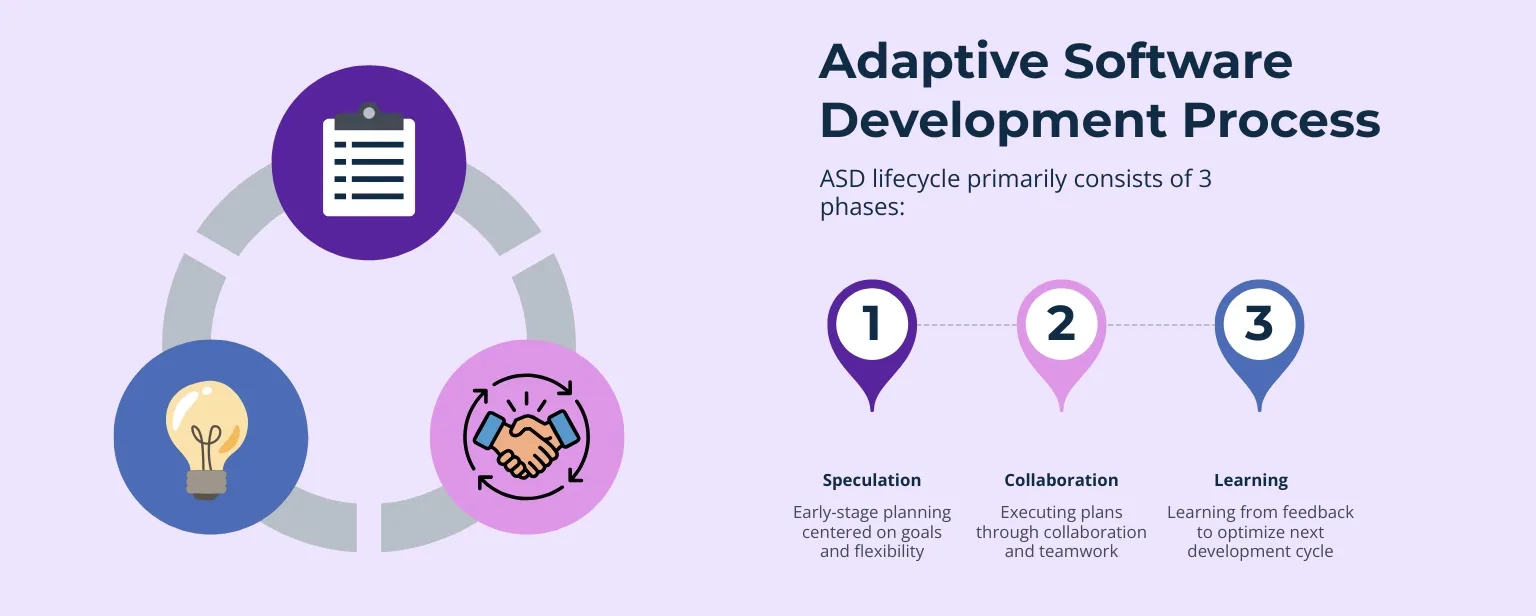 Adaptive Software Development Process

ASD lifecycle primarily consists of 3 phases:

1

2

3

Speculation

Early-stage planning centered on goals and flexibility

Collaboration

Executing plans through collaboration and teamwork

Learning

Learning from feedback to optimize next development cycle